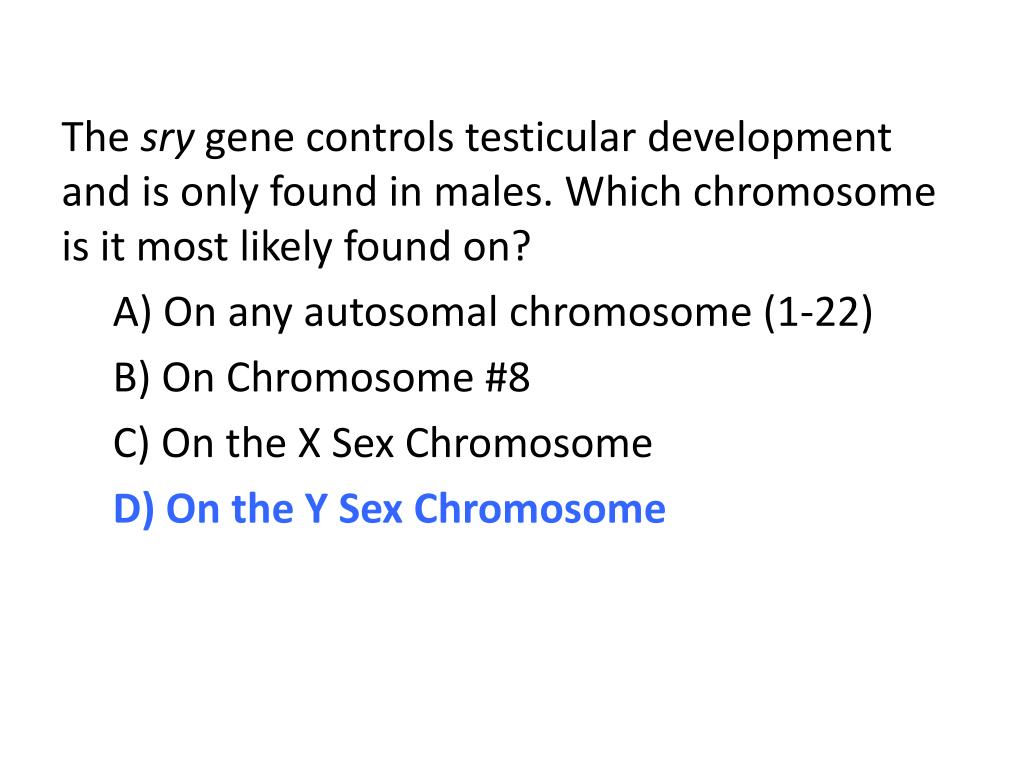 The sry gene controls testicular development and is only found in males. Which chromosome is it most likely found on?

A) On any autosomal chromosome (1-22)

B) On Chromosome #8

C) On the X Sex Chromosome

D) On the Y Sex Chromosome